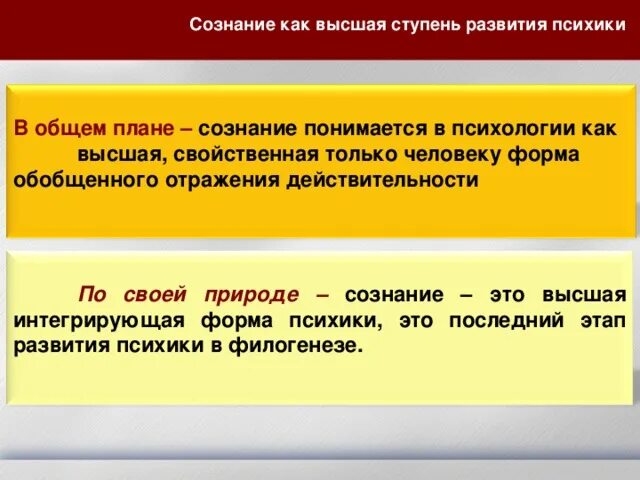 Сознание как высшая ступень развития психики

В общем плане – сознание понимается в психологии как высшая, свойственная только человеку форма обобщенного отражения действительности

По своей природе – сознание – это высшая интегрирующая форма психики, это последний этап развития психики в филогенезе.